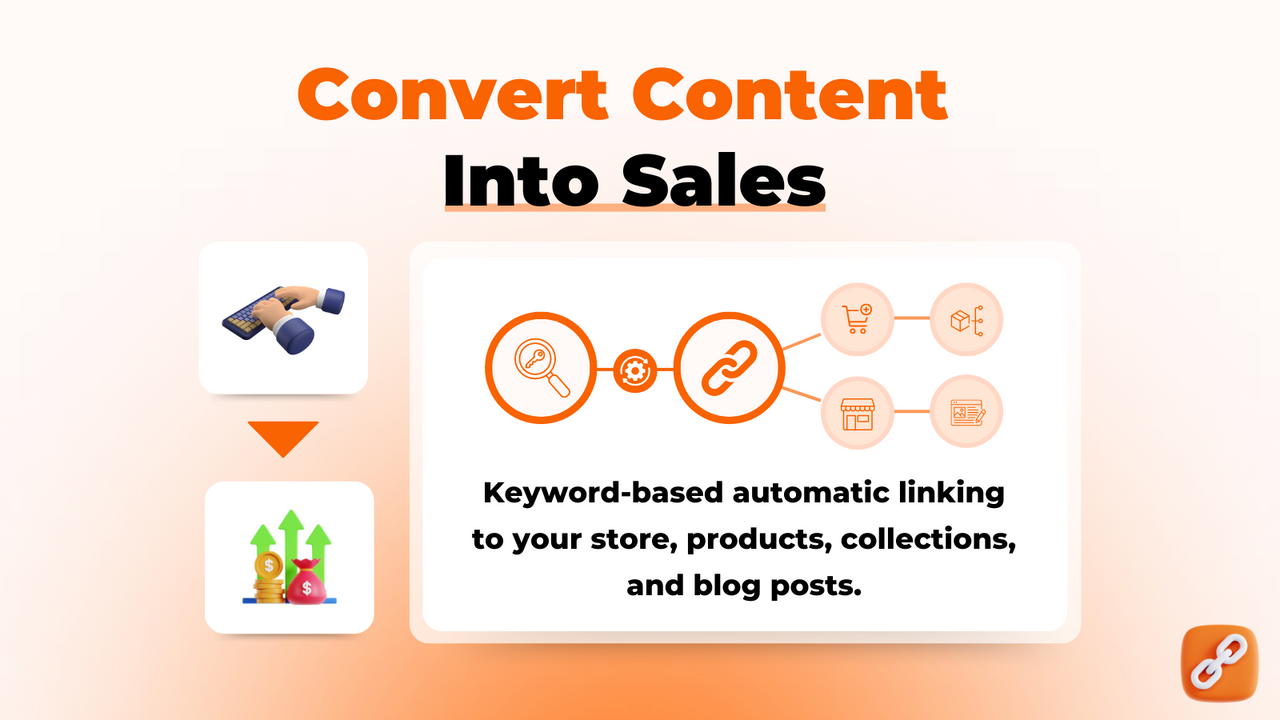 Convert Content Into Sales

Keyword-based automatic linking to your store, products, collections, and blog posts.